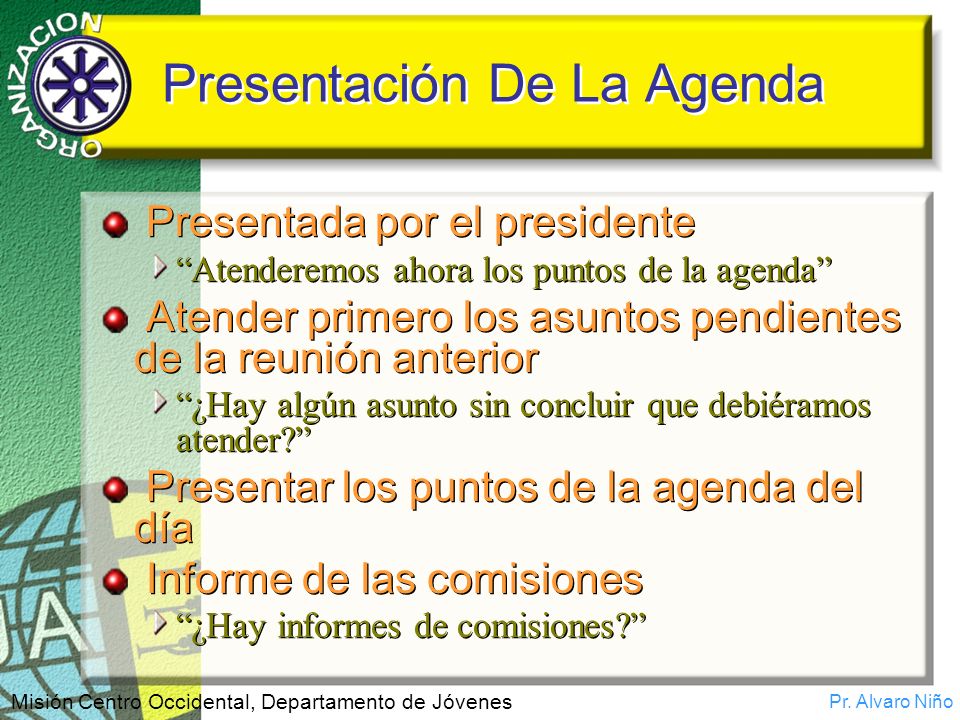 ORGANIZACION

Presentación De La Agenda

Presentada por el presidente

“Atenderemos ahora los puntos de la agenda”

Atender primero los asuntos pendientes de la reunión anterior

“¿Hay algún asunto sin concluir que debiéramos atender?”

Presentar los puntos de la agenda del día

Informe de las comisiones

“¿Hay informes de comisiones?”

JA

Misión Centro Occidental, Departamento de Jóvenes

Pr. Alvaro Niño